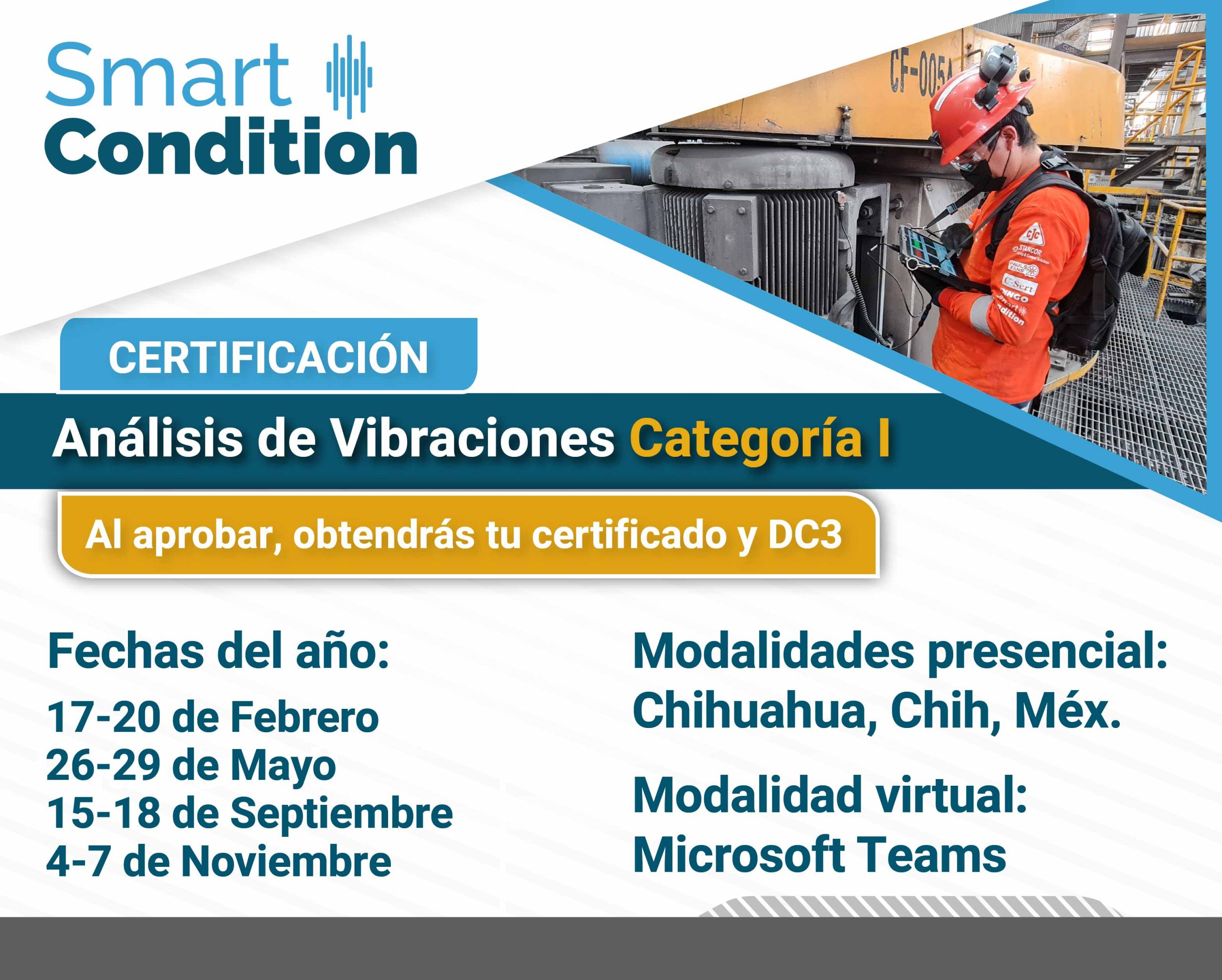 Smart Condition

CF-005A

CERTIFICACIÓN

Análisis de Vibraciones Categoría I

Al aprobar, obtendrás tu certificado y DC3

Fechas del año:

17-20 de Febrero
26-29 de Mayo
15-18 de Septiembre
4-7 de Noviembre

Modalidades presencial:
Chihuahua, Chih, Méx.

Modalidad virtual:
Microsoft Teams